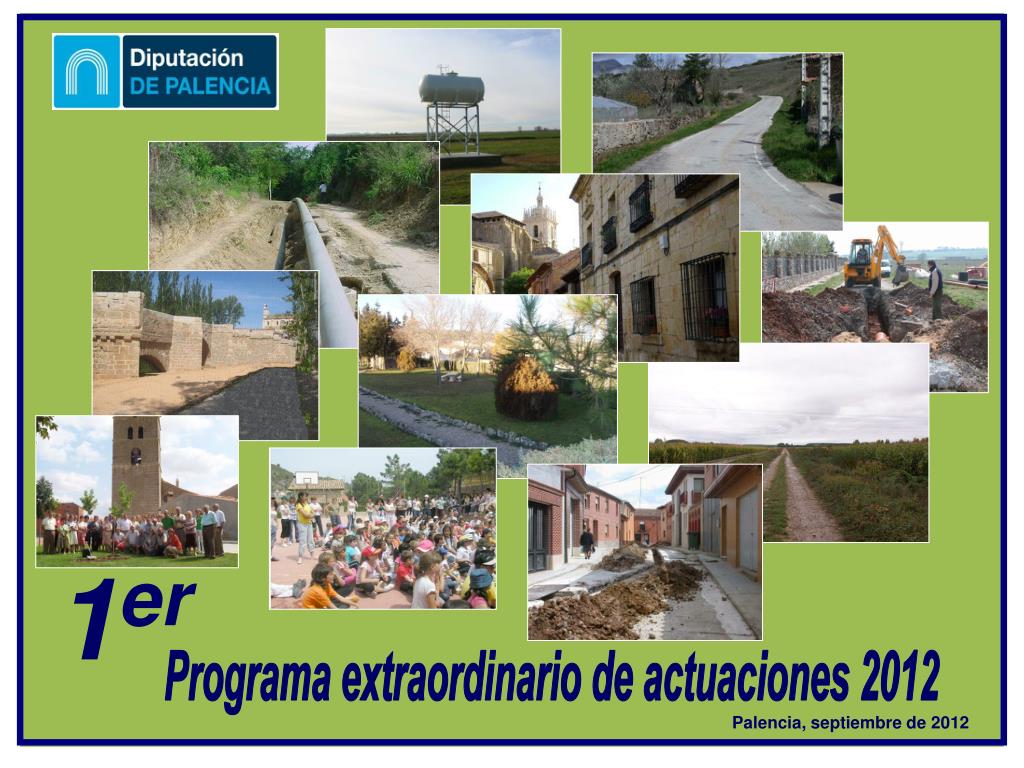 Diputación
DE PALENCIA

1er
Programa extraordinario de actuaciones 2012

Palencia, septiembre de 2012